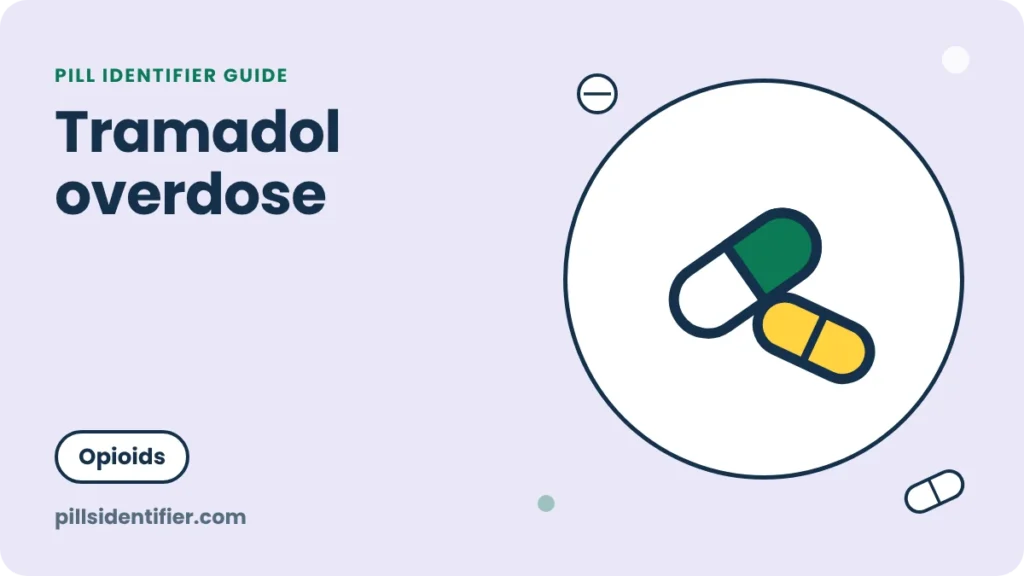 PILL IDENTIFIER GUIDE

Tramadol overdose

Opioids

pillsidentifier.com